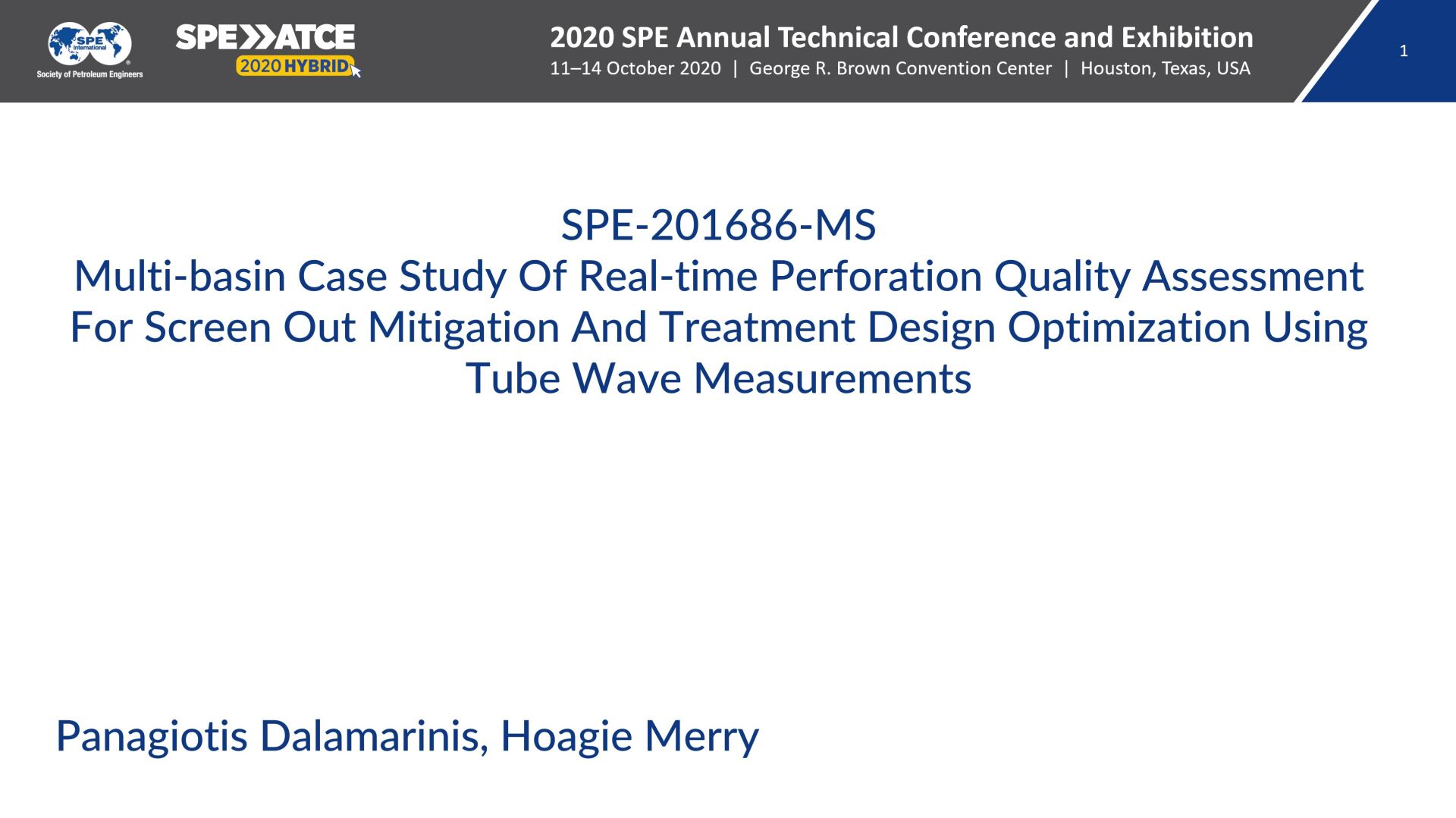 SPE International
Society of Petroleum Engineers

SPE ATCE
2020 HYBRID

2020 SPE Annual Technical Conference and Exhibition
11–14 October 2020 | George R. Brown Convention Center | Houston, Texas, USA

1

SPE-201686-MS
Multi-basin Case Study Of Real-time Perforation Quality Assessment For Screen Out Mitigation And Treatment Design Optimization Using Tube Wave Measurements

Panagiotis Dalamarinis, Hoagie Merry